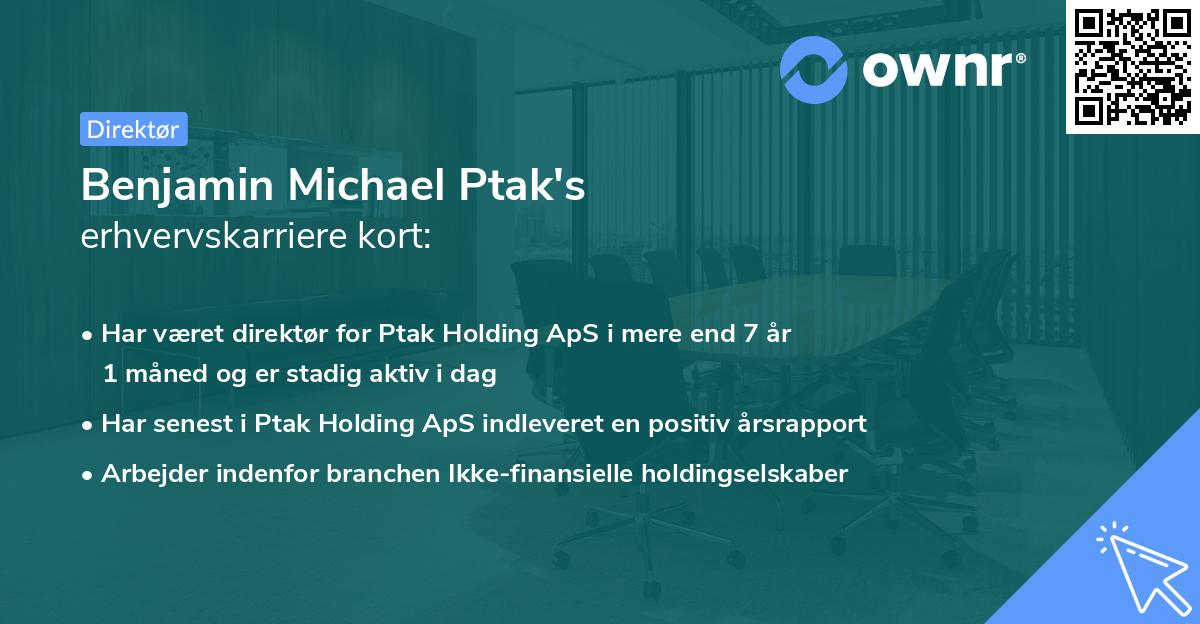 ownr®

Direktør

Benjamin Michael Ptak's erhvervskarriere kort:

• Har været direktør for Ptak Holding ApS i mere end 7 år 1 måned og er stadig aktiv i dag

• Har senest i Ptak Holding ApS indleveret en positiv årsrapport

• Arbejder indenfor branchen Ikke-finansielle holdingselskaber